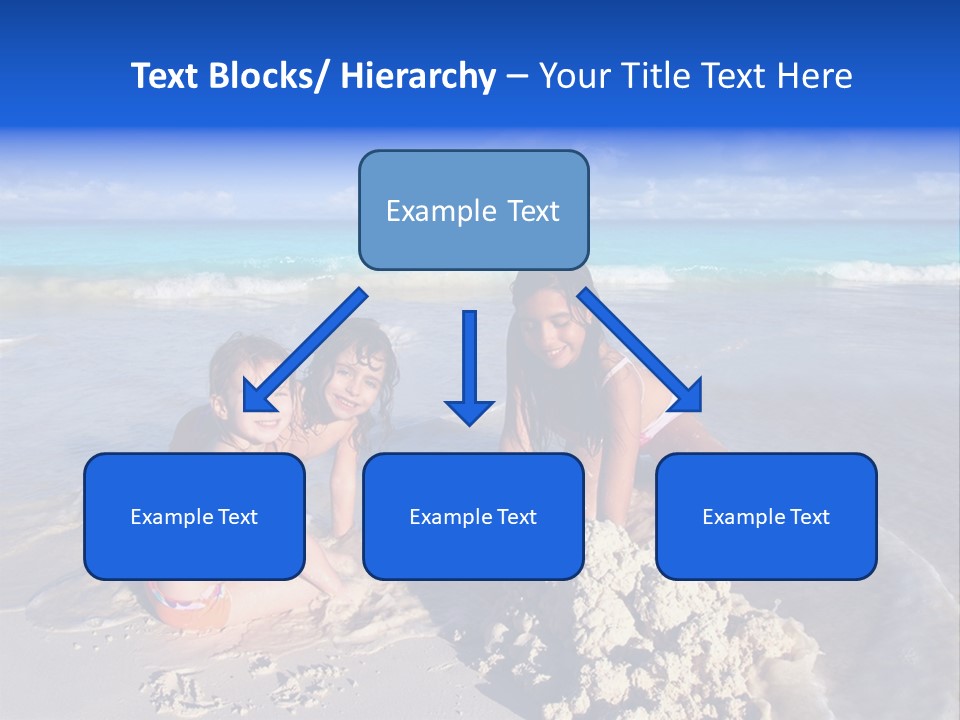 Text Blocks/ Hierarchy – Your Title Text Here

Example Text

Example Text

Example Text

Example Text